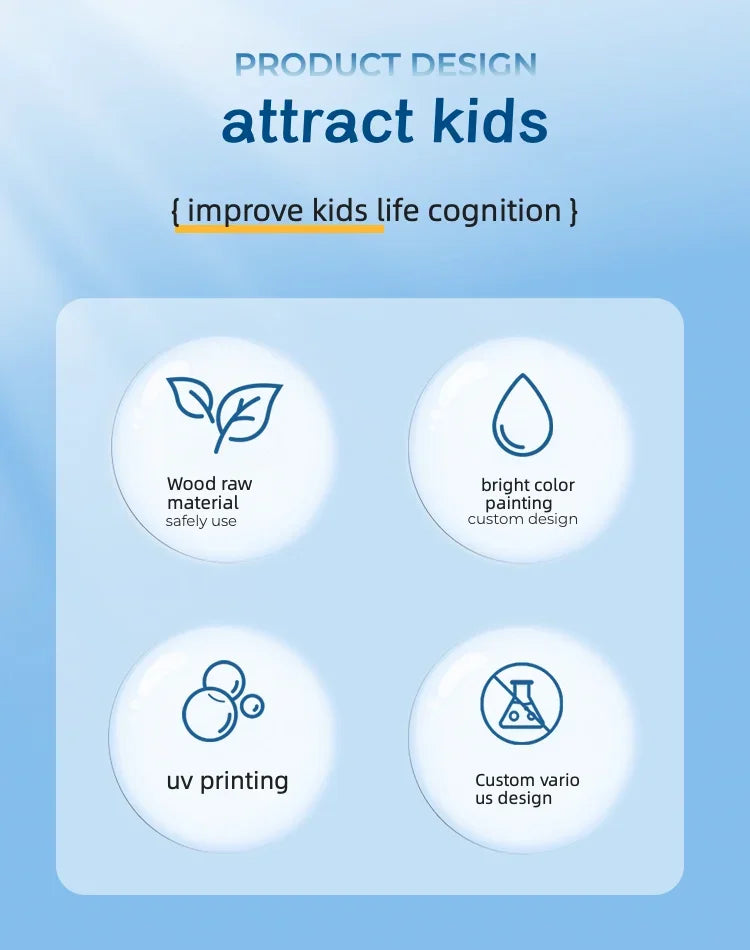 PRODUCT DESIGN
attract kids

{ improve kids life cognition }

Wood raw material
safely use

bright color painting
custom design

uv printing

Custom vario us design